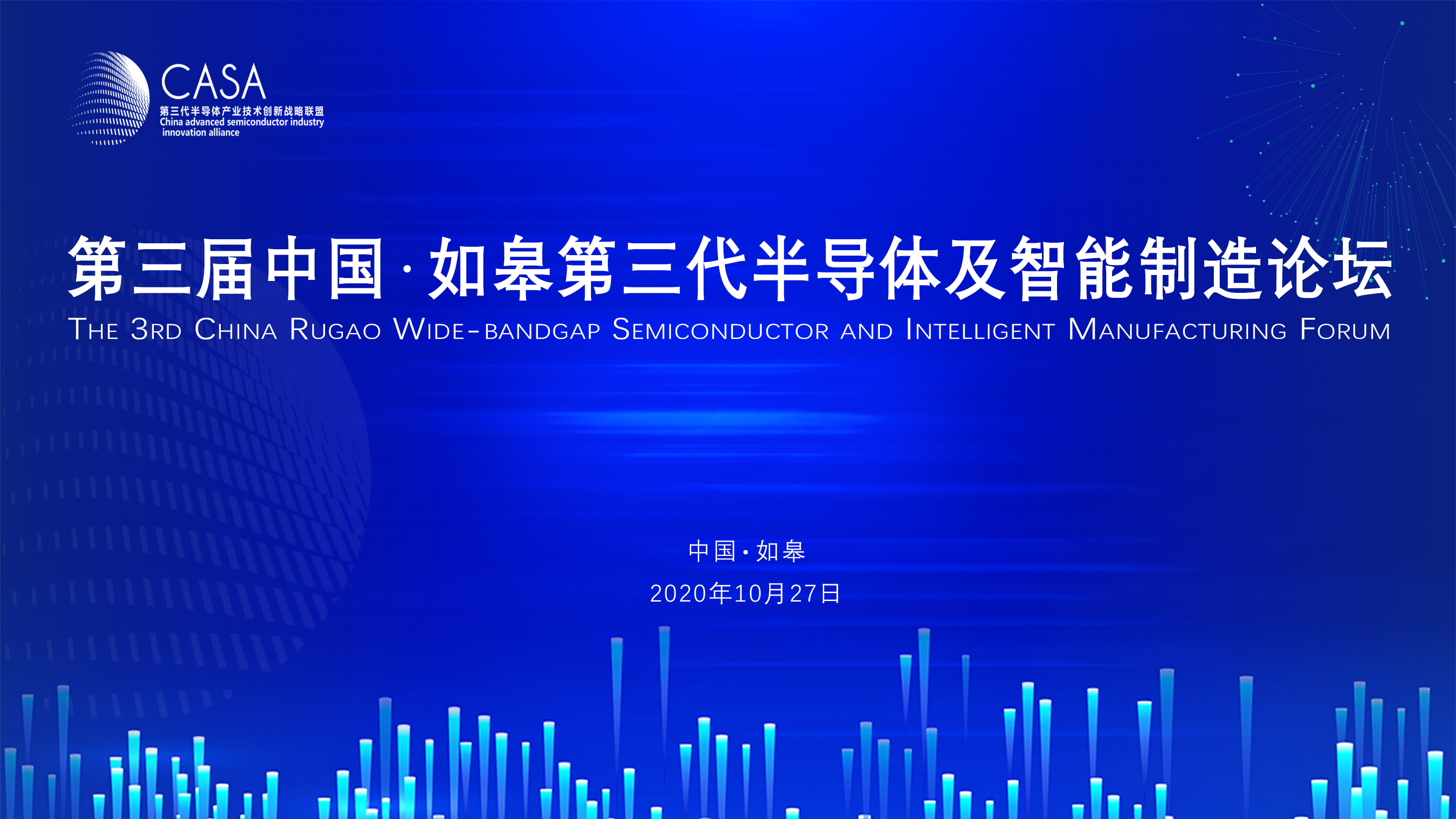 CASA
第三代半导体产业技术创新战略联盟
China advanced semiconductor industry innovation alliance

第三届中国·如皋第三代半导体及智能制造论坛
THE 3RD CHINA RUGAO WIDE-BANDGAP SEMICONDUCTOR AND INTELLIGENT MANUFACTURING FORUM

中国·如皋
2020年10月27日